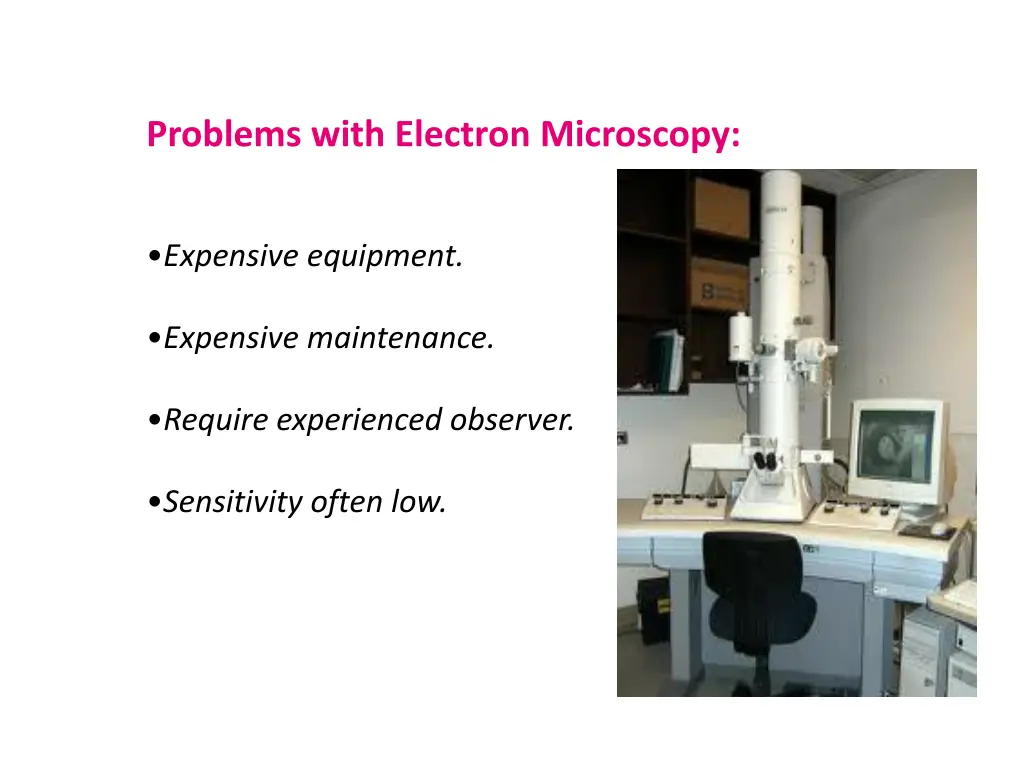 Problems with Electron Microscopy:

•Expensive equipment.

•Expensive maintenance.

•Require experienced observer.

•Sensitivity often low.